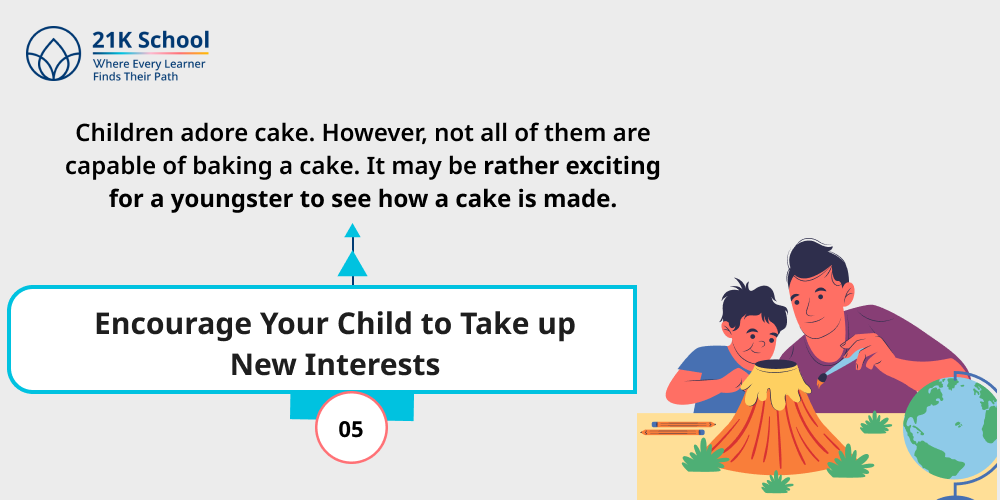 21K School
Where Every Learner
Finds Their Path

Children adore cake. However, not all of them are capable of baking a cake. It may be rather exciting for a youngster to see how a cake is made.

Encourage Your Child to Take up New Interests

05